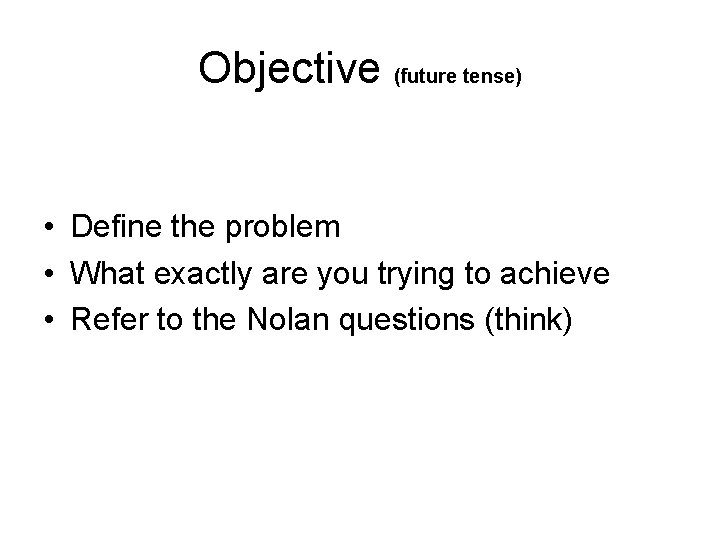 Objective (future tense)

• Define the problem
• What exactly are you trying to achieve
• Refer to the Nolan questions (think)